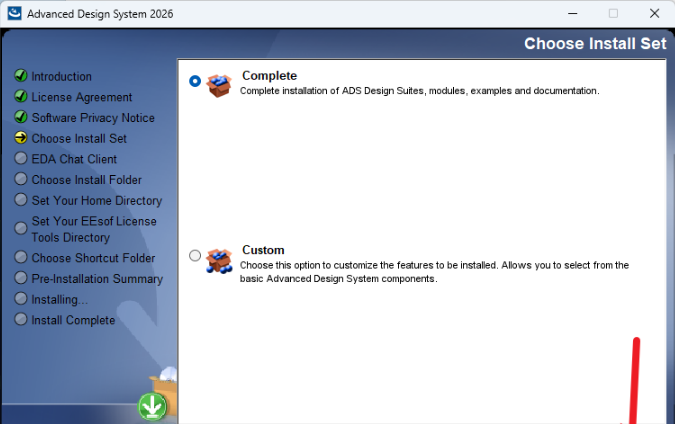 Advanced Design System 2026

Choose Install Set

Introduction
License Agreement
Software Privacy Notice
Choose Install Set
EDA Chat Client
Choose Install Folder
Set Your Home Directory
Set Your EEsof License Tools Directory
Choose Shortcut Folder
Pre-Installation Summary
Installing...
Install Complete

Complete
Complete installation of ADS Design Suites, modules, examples and documentation.

Custom
Choose this option to customize the features to be installed. Allows you to select from the basic Advanced Design System components.